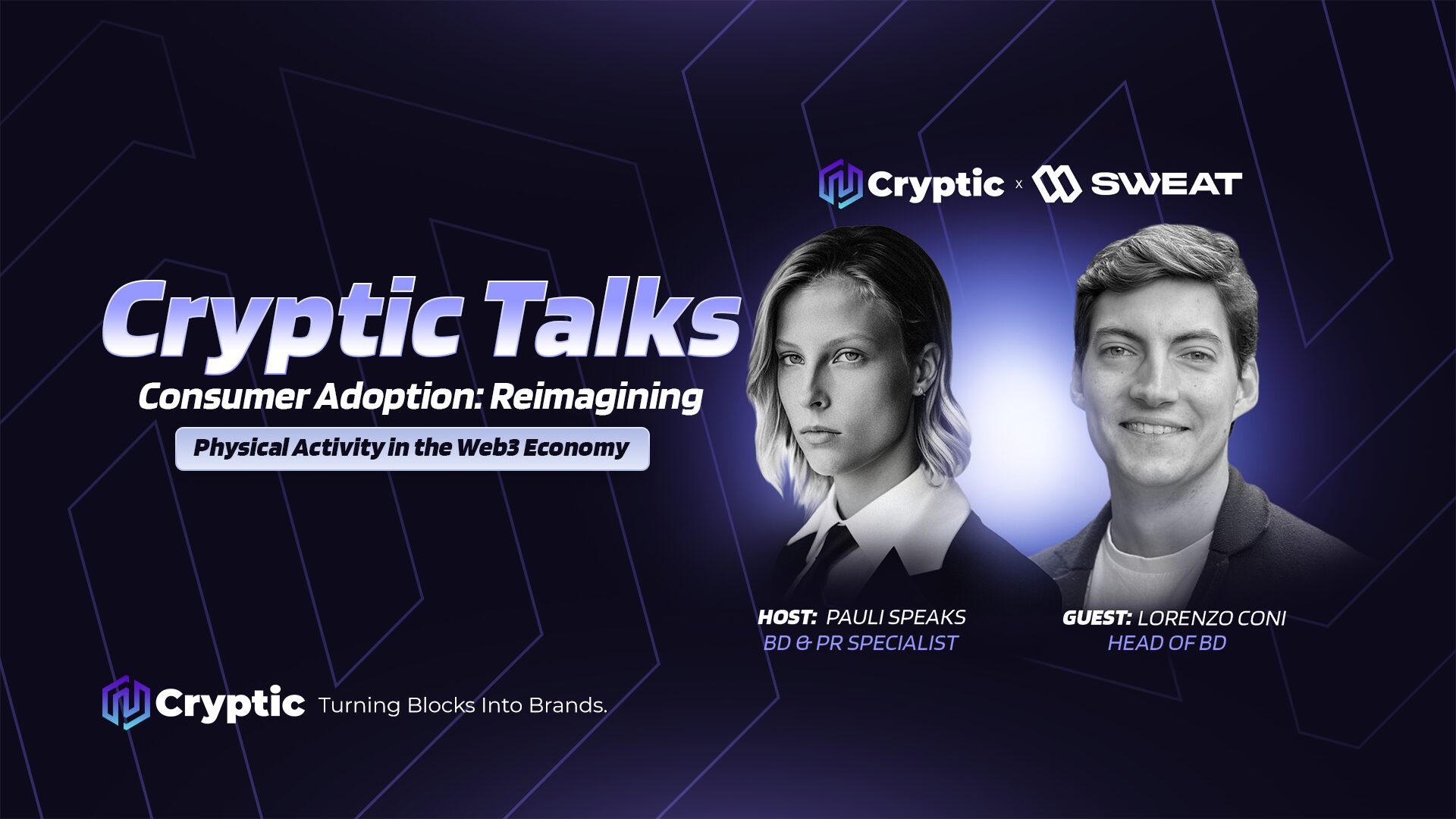 Cryptic x SWEAT

Cryptic Talks

Consumer Adoption: Reimagining

Physical Activity in the Web3 Economy

HOST: PAULI SPEAKS
BD & PR SPECIALIST

GUEST: LORENZO CONI
HEAD OF BD

Cryptic Turning Blocks Into Brands.